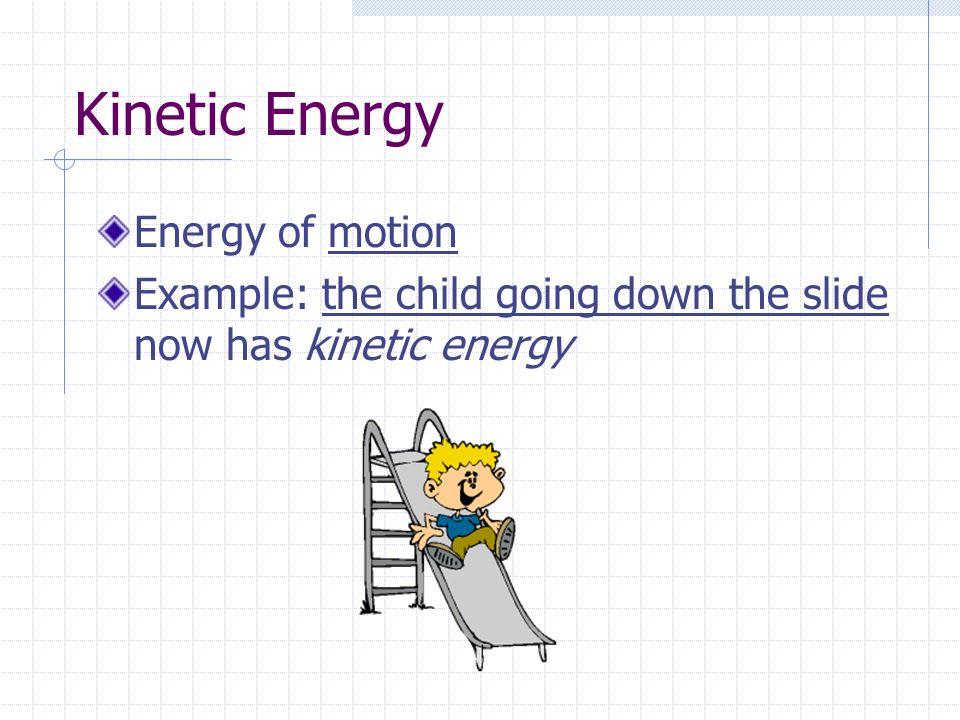 Kinetic Energy

Energy of motion

Example: the child going down the slide now has kinetic energy